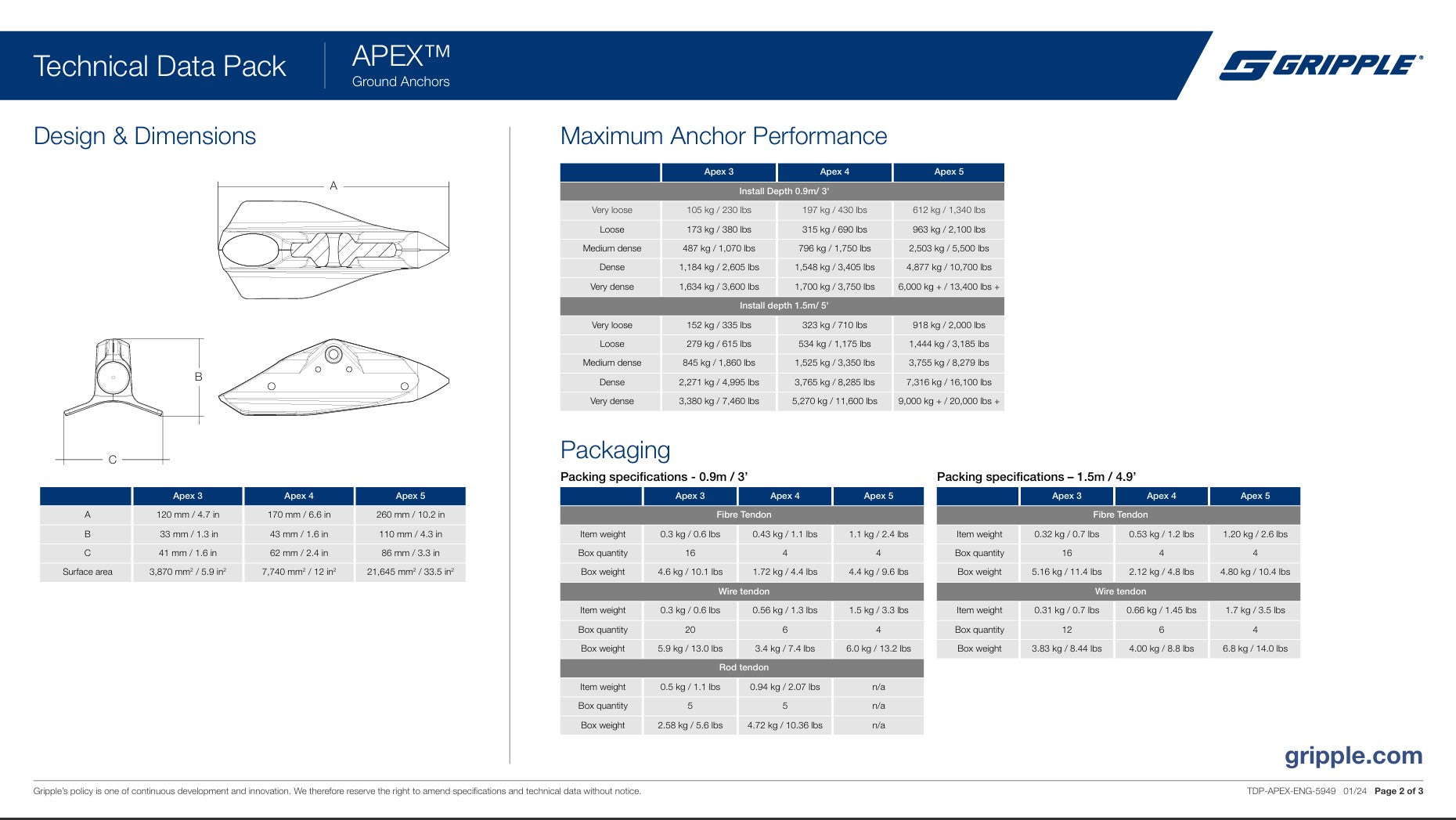 Technical Data Pack

APEX™
Ground Anchors

GRIPPLE®

Design & Dimensions

A

B

C

| | Apex 3 | Apex 4 | Apex 5 |
|---|---|---|---|
| A | 120 mm / 4.7 in | 170 mm / 6.6 in | 260 mm / 10.2 in |
| B | 33 mm / 1.3 in | 43 mm / 1.6 in | 110 mm / 4.3 in |
| C | 41 mm / 1.6 in | 62 mm / 2.4 in | 86 mm / 3.3 in |
| Surface area | 3,870 mm² / 5.9 in² | 7,740 mm² / 12 in² | 21,645 mm² / 33.5 in² |

Maximum Anchor Performance

| | Apex 3 | Apex 4 | Apex 5 |
|---|---|---|---|
| Install Depth 0.9m/ 3' | | | |
| Very loose | 105 kg / 230 lbs | 197 kg / 430 lbs | 612 kg / 1,340 lbs |
| Loose | 173 kg / 380 lbs | 315 kg / 690 lbs | 963 kg / 2,100 lbs |
| Medium dense | 487 kg / 1,070 lbs | 796 kg / 1,750 lbs | 2,503 kg / 5,500 lbs |
| Dense | 1,184 kg / 2,605 lbs | 1,548 kg / 3,405 lbs | 4,877 kg / 10,700 lbs |
| Very dense | 1,634 kg / 3,600 lbs | 1,700 kg / 3,750 lbs | 6,000 kg + / 13,400 lbs + |
| Install depth 1.5m/ 5' | | | |
| Very loose | 152 kg / 335 lbs | 323 kg / 710 lbs | 918 kg / 2,000 lbs |
| Loose | 279 kg / 615 lbs | 534 kg / 1,175 lbs | 1,444 kg / 3,185 lbs |
| Medium dense | 845 kg / 1,860 lbs | 1,525 kg / 3,350 lbs | 3,755 kg / 8,279 lbs |
| Dense | 2,271 kg / 4,995 lbs | 3,765 kg / 8,285 lbs | 7,316 kg / 16,100 lbs |
| Very dense | 3,380 kg / 7,460 lbs | 5,270 kg / 11,600 lbs | 9,000 kg + / 20,000 lbs + |

Packaging

Packing specifications - 0.9m / 3'

| | Apex 3 | Apex 4 | Apex 5 |
|---|---|---|---|
| Fibre Tendon | | | |
| Item weight | 0.3 kg / 0.6 lbs | 0.43 kg / 1.1 lbs | 1.1 kg / 2.4 lbs |
| Box quantity | 16 | 4 | 4 |
| Box weight | 4.6 kg / 10.1 lbs | 1.72 kg / 4.4 lbs | 4.4 kg / 9.6 lbs |
| Wire tendon | | | |
| Item weight | 0.3 kg / 0.6 lbs | 0.56 kg / 1.3 lbs | 1.5 kg / 3.3 lbs |
| Box quantity | 20 | 6 | 4 |
| Box weight | 5.9 kg / 13.0 lbs | 3.4 kg / 7.4 lbs | 6.0 kg / 13.2 lbs |
| Rod tendon | | | |
| Item weight | 0.5 kg / 1.1 lbs | 0.94 kg / 2.07 lbs | n/a |
| Box quantity | 5 | 5 | n/a |
| Box weight | 2.58 kg / 5.6 lbs | 4.72 kg / 10.36 lbs | n/a |

Packing specifications – 1.5m / 4.9'

| | Apex 3 | Apex 4 | Apex 5 |
|---|---|---|---|
| Fibre Tendon | | | |
| Item weight | 0.32 kg / 0.7 lbs | 0.53 kg / 1.2 lbs | 1.20 kg / 2.6 lbs |
| Box quantity | 16 | 4 | 4 |
| Box weight | 5.16 kg / 11.4 lbs | 2.12 kg / 4.8 lbs | 4.80 kg / 10.4 lbs |
| Wire tendon | | | |
| Item weight | 0.31 kg / 0.7 lbs | 0.66 kg / 1.45 lbs | 1.7 kg / 3.5 lbs |
| Box quantity | 12 | 6 | 4 |
| Box weight | 3.83 kg / 8.44 lbs | 4.00 kg / 8.8 lbs | 6.8 kg / 14.0 lbs |

gripple.com

Gripple's policy is one of continuous development and innovation. We therefore reserve the right to amend specifications and technical data without notice.

TDP-APEX-ENG-5949 01/24 Page 2 of 3